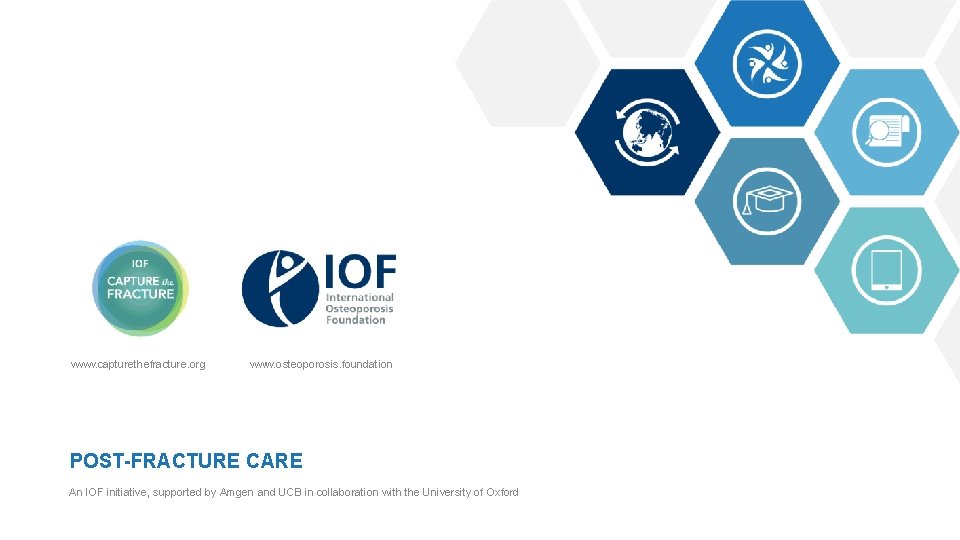 IOF
CAPTURE the FRACTURE

IOF
International Osteoporosis Foundation

www.capturethefracture.org

www.osteoporosis.foundation

POST-FRACTURE CARE

An IOF initiative, supported by Amgen and UCB in collaboration with the University of Oxford